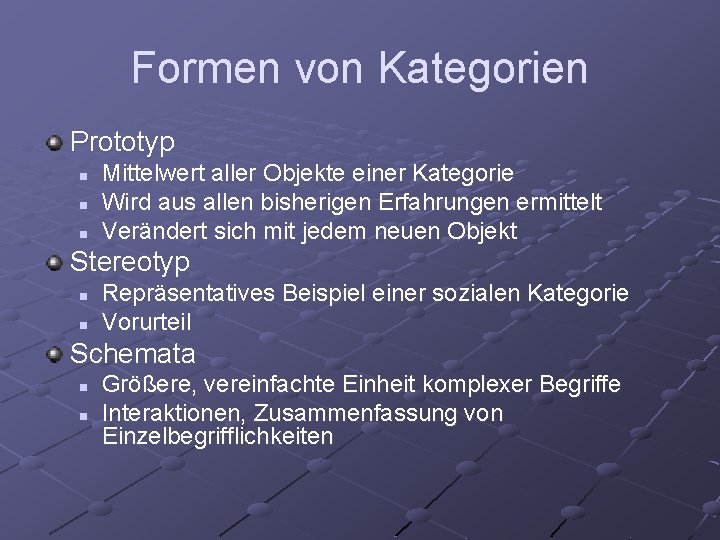 Formen von Kategorien

Prototyp
- Mittelwert aller Objekte einer Kategorie
- Wird aus allen bisherigen Erfahrungen ermittelt
- Verändert sich mit jedem neuen Objekt

Stereotyp
- Repräsentatives Beispiel einer sozialen Kategorie
- Vorurteil

Schemata
- Größere, vereinfachte Einheit komplexer Begriffe
- Interaktionen, Zusammenfassung von Einzelbegrifflichkeiten